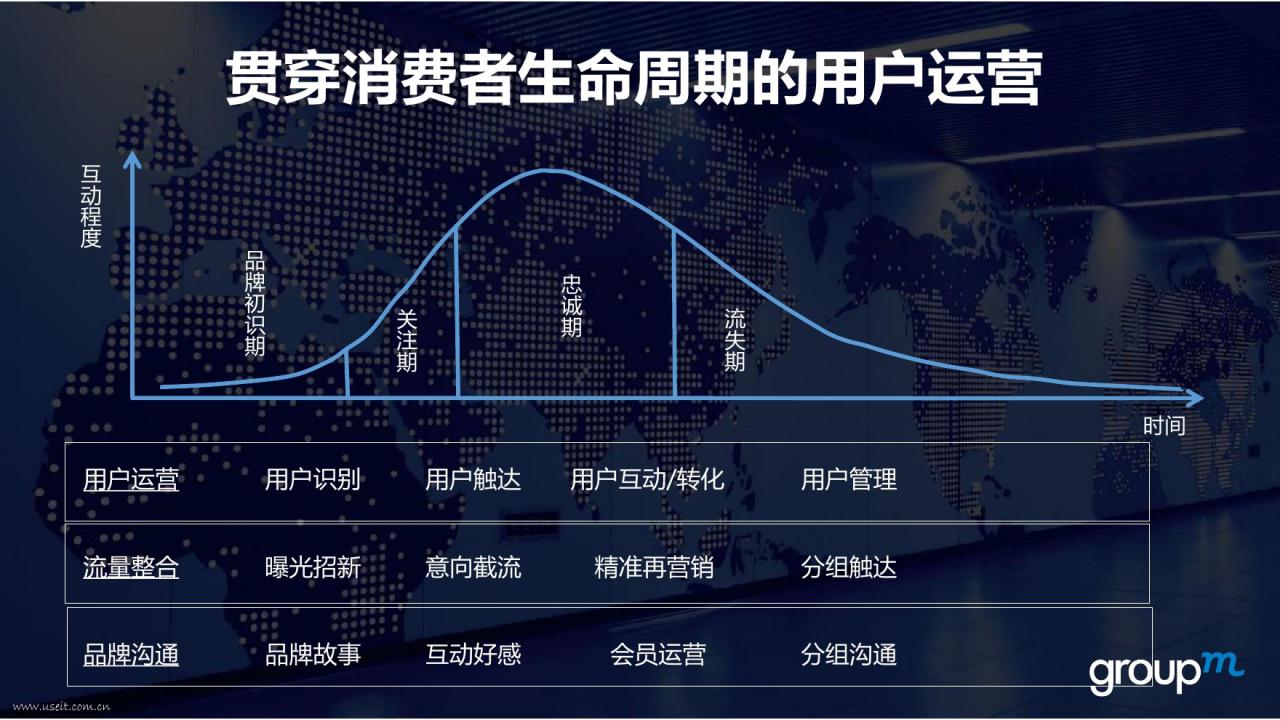 贯穿消费者生命周期的用户运营

互动程度

品牌初识期

关注期

忠诚期

流失期

时间

| 用户运营 | 用户识别 | 用户触达 | 用户互动/转化 | 用户管理 |
|---|---|---|---|---|
| 流量整合 | 曝光招新 | 意向截流 | 精准再营销 | 分组触达 |
| 品牌沟通 | 品牌故事 | 互动好感 | 会员运营 | 分组沟通 |

groupm

www.useit.com.cn